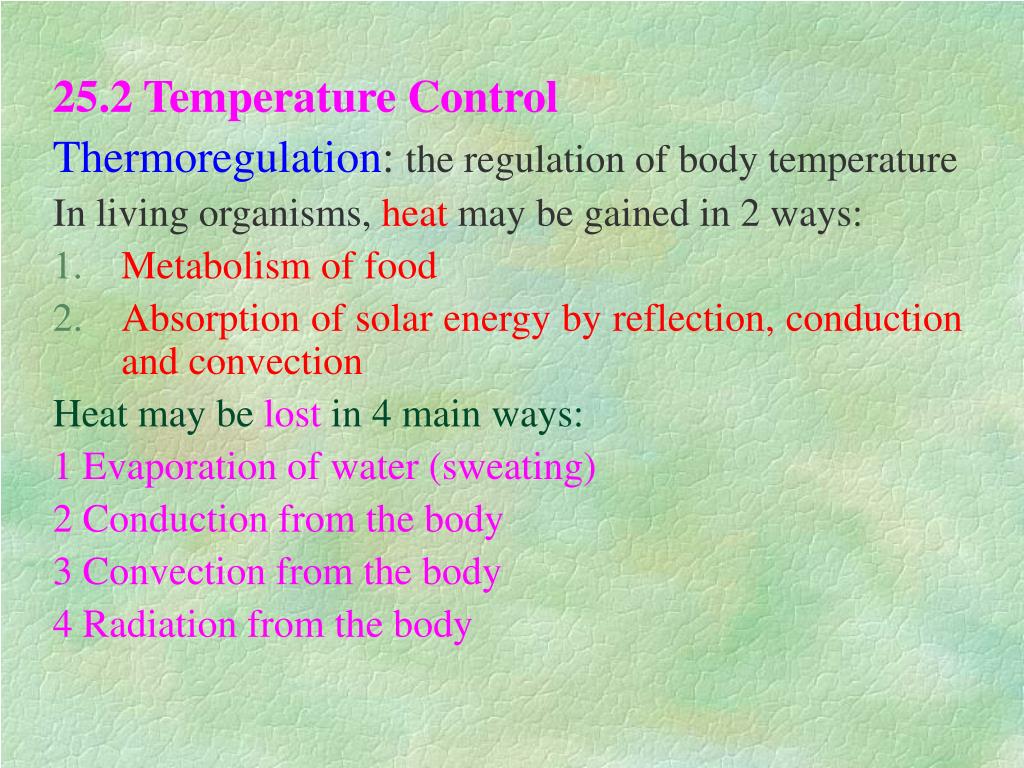 25.2 Temperature Control
Thermoregulation: the regulation of body temperature
In living organisms, heat may be gained in 2 ways:
1. Metabolism of food
2. Absorption of solar energy by reflection, conduction and convection
Heat may be lost in 4 main ways:
1 Evaporation of water (sweating)
2 Conduction from the body
3 Convection from the body
4 Radiation from the body